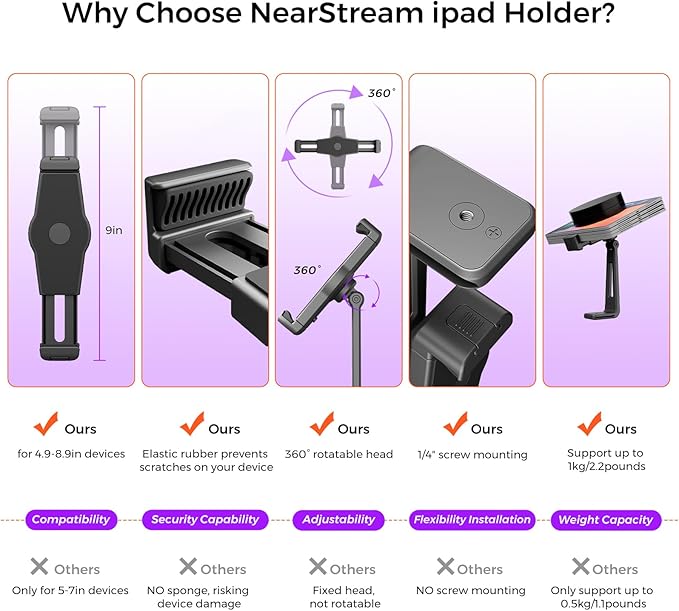 Why Choose NearStream ipad Holder?

9in

360°

360°

Ours
for 4.9-8.9in devices

Ours
Elastic rubber prevents scratches on your device

Ours
360° rotatable head

Ours
1/4" screw mounting

Ours
Support up to 1kg/2.2pounds

Compatibility

Security Capability

Adjustability

Flexibility Installation

Weight Capacity

Others
Only for 5-7in devices

Others
NO sponge, risking device damage

Others
Fixed head, not rotatable

Others
NO screw mounting

Others
Only support up to 0.5kg/1.1pounds